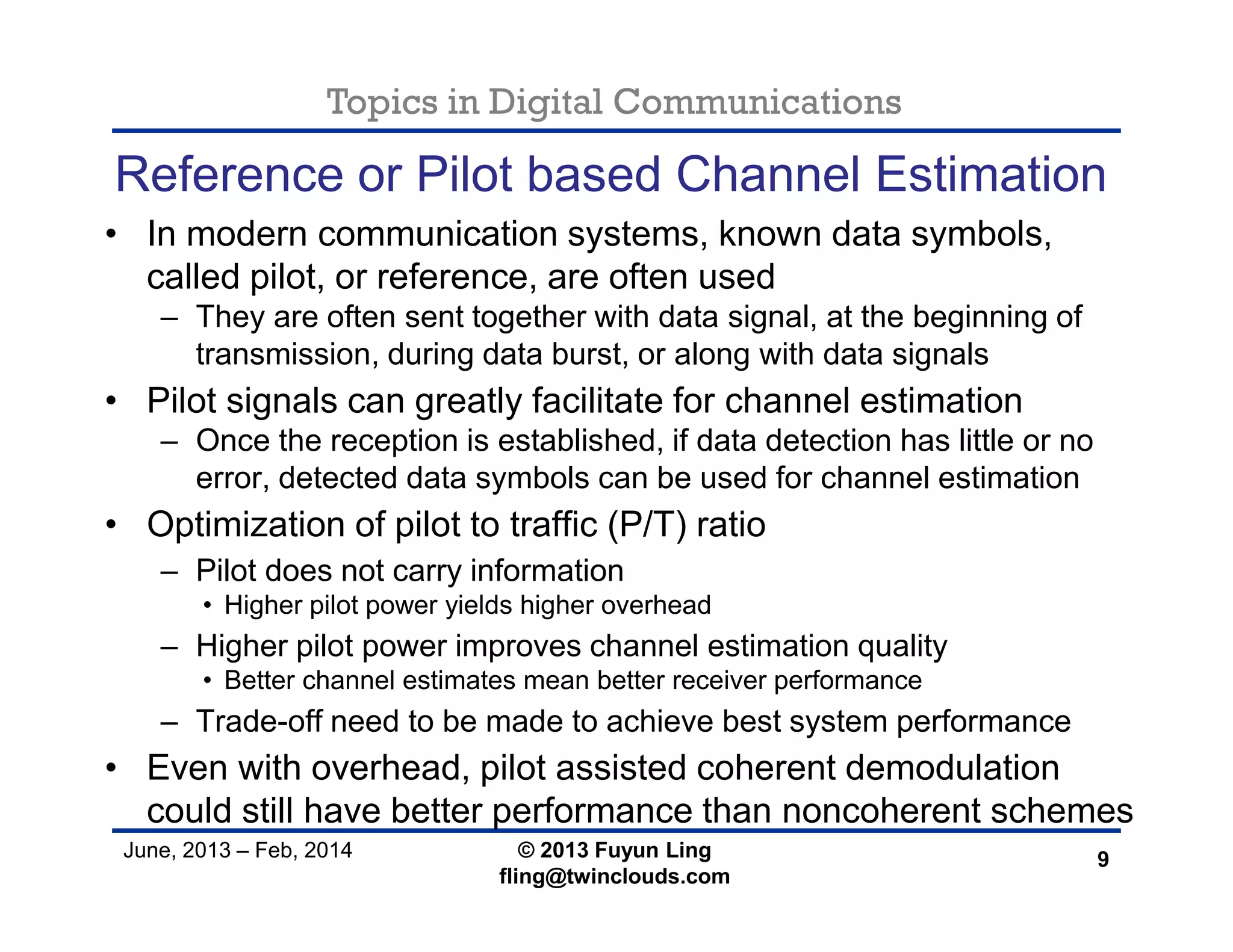 Topics in Digital Communications

Reference or Pilot based Channel Estimation

• In modern communication systems, known data symbols, called pilot, or reference, are often used
– They are often sent together with data signal, at the beginning of transmission, during data burst, or along with data signals
• Pilot signals can greatly facilitate for channel estimation
– Once the reception is established, if data detection has little or no error, detected data symbols can be used for channel estimation
• Optimization of pilot to traffic (P/T) ratio
– Pilot does not carry information
• Higher pilot power yields higher overhead
– Higher pilot power improves channel estimation quality
• Better channel estimates mean better receiver performance
– Trade-off need to be made to achieve best system performance
• Even with overhead, pilot assisted coherent demodulation could still have better performance than noncoherent schemes

June, 2013 – Feb, 2014

© 2013 Fuyun Ling
fling@twinclouds.com

9